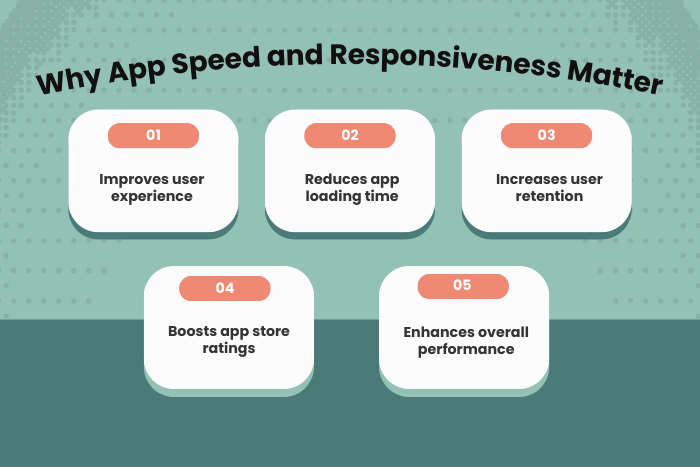 Why App Speed and Responsiveness Matter

01

Improves user experience

02

Reduces app loading time

03

Increases user retention

04

Boosts app store ratings

05

Enhances overall performance